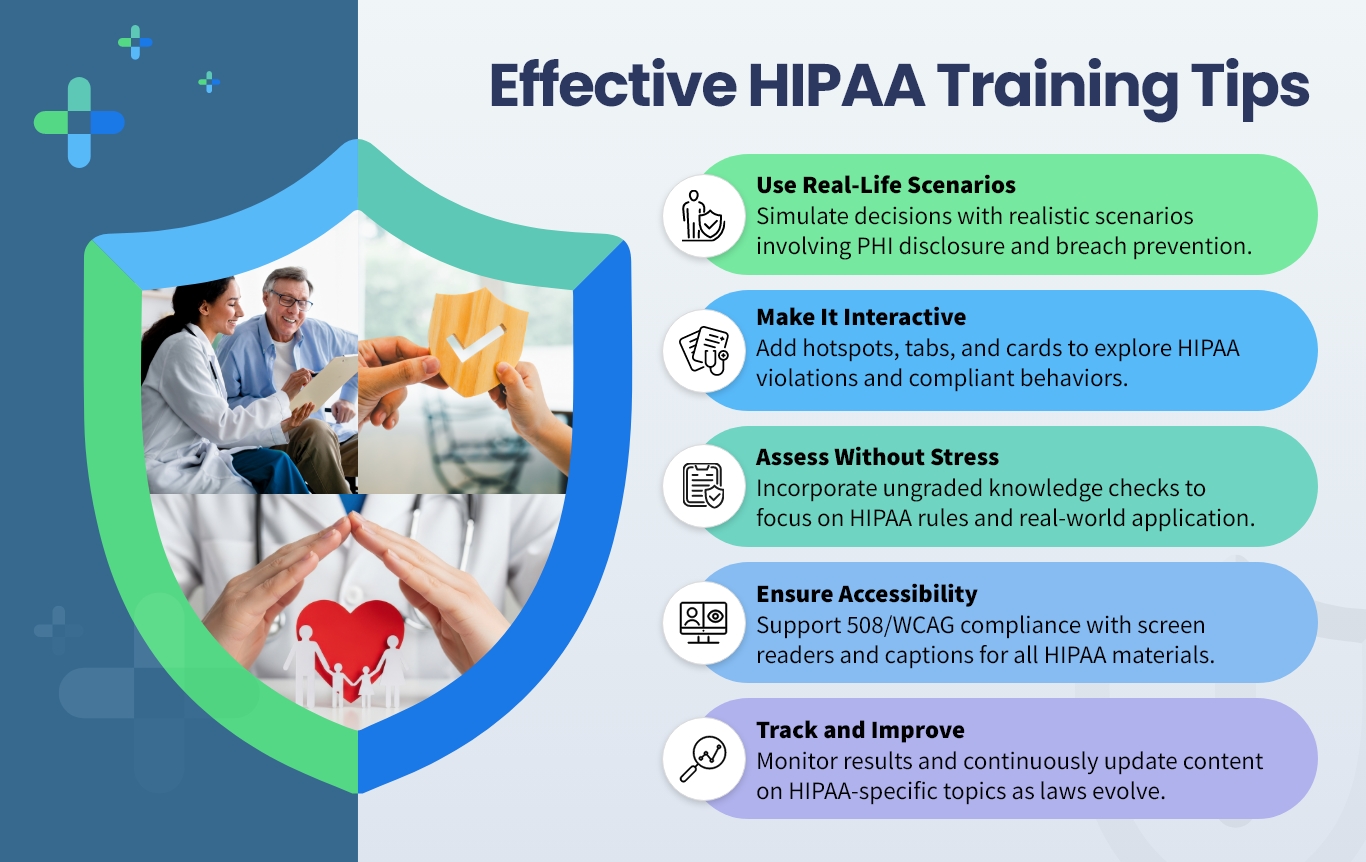 Effective HIPAA Training Tips

Use Real-Life Scenarios
Simulate decisions with realistic scenarios involving PHI disclosure and breach prevention.

Make It Interactive
Add hotspots, tabs, and cards to explore HIPAA violations and compliant behaviors.

Assess Without Stress
Incorporate ungraded knowledge checks to focus on HIPAA rules and real-world application.

Ensure Accessibility
Support 508/WCAG compliance with screen readers and captions for all HIPAA materials.

Track and Improve
Monitor results and continuously update content on HIPAA-specific topics as laws evolve.